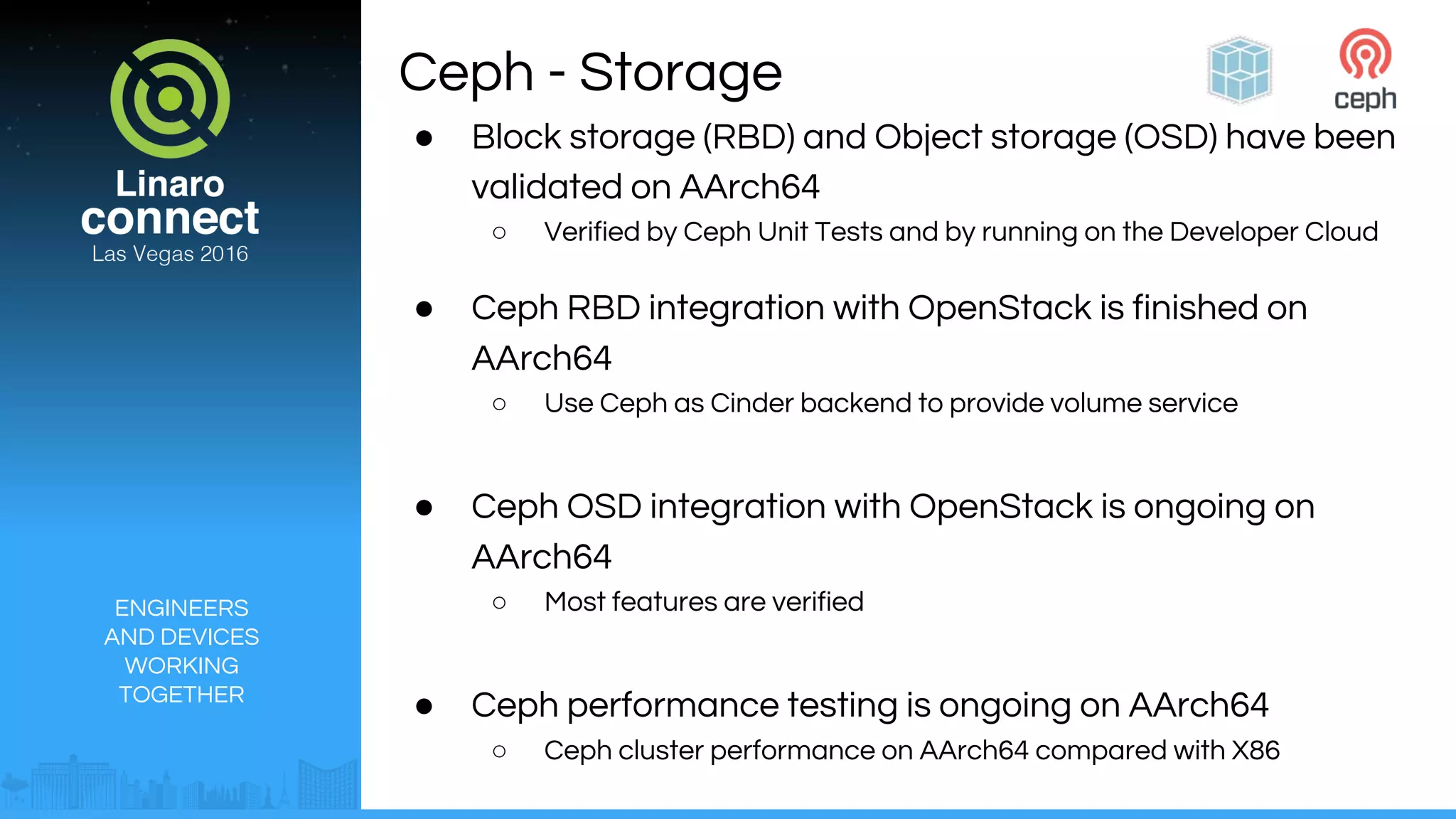 Linaro
connect
Las Vegas 2016

ENGINEERS AND DEVICES WORKING TOGETHER

Ceph - Storage

ceph

● Block storage (RBD) and Object storage (OSD) have been validated on AArch64
  ○ Verified by Ceph Unit Tests and by running on the Developer Cloud

● Ceph RBD integration with OpenStack is finished on AArch64
  ○ Use Ceph as Cinder backend to provide volume service

● Ceph OSD integration with OpenStack is ongoing on AArch64
  ○ Most features are verified

● Ceph performance testing is ongoing on AArch64
  ○ Ceph cluster performance on AArch64 compared with X86